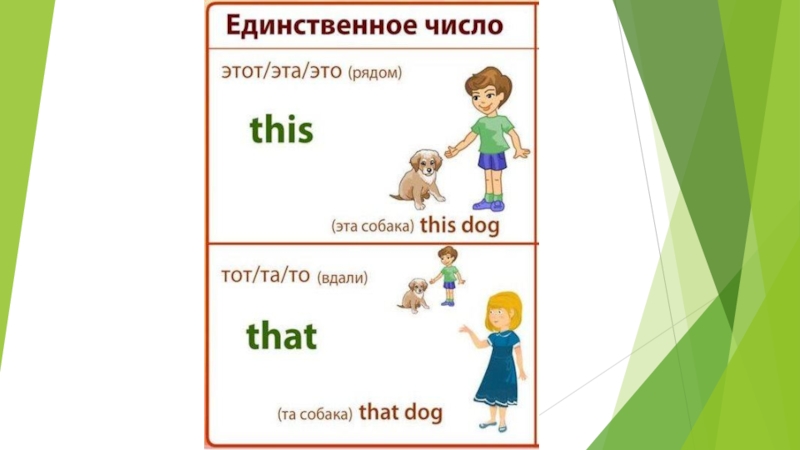 Единственное число

этот/эта/это (рядом)

this

(эта собака) this dog

тот/та/то (вдали)

that

(та собака) that dog